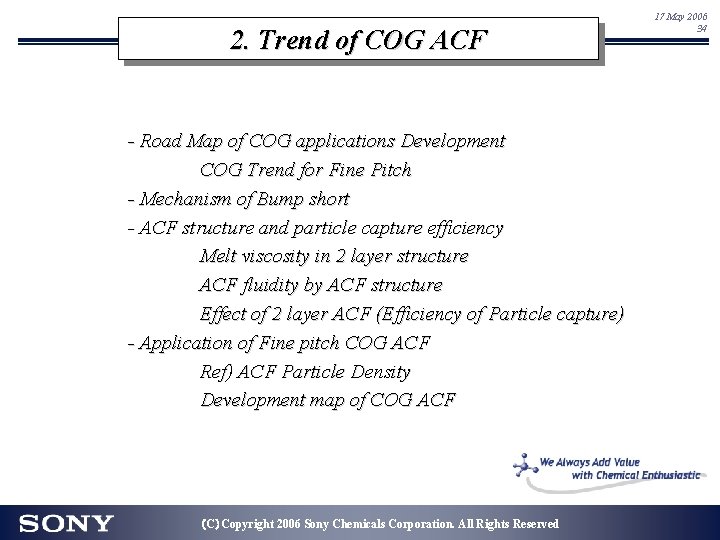 17 May 2006
34

2. Trend of COG ACF

- Road Map of COG applications Development
COG Trend for Fine Pitch
- Mechanism of Bump short
- ACF structure and particle capture efficiency
Melt viscosity in 2 layer structure
ACF fluidity by ACF structure
Effect of 2 layer ACF (Efficiency of Particle capture)
- Application of Fine pitch COG ACF
Ref) ACF Particle Density
Development map of COG ACF

We Always Add Value with Chemical Enthusiastic

SONY

(C) Copyright 2006 Sony Chemicals Corporation. All Rights Reserved